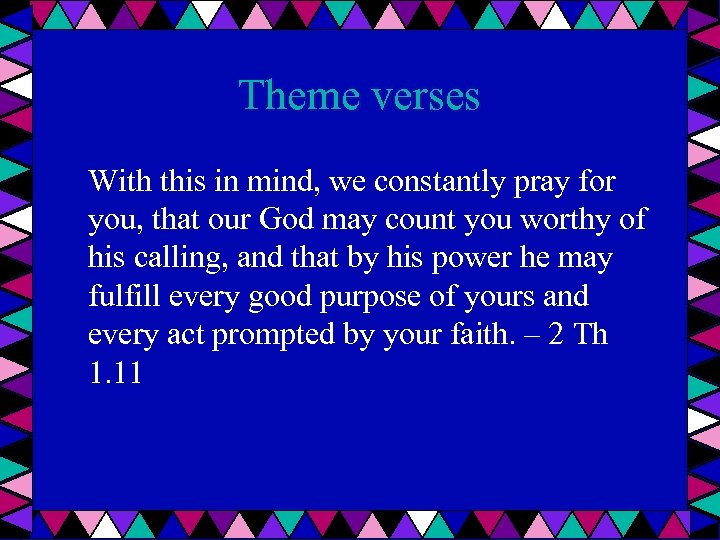 Theme verses

With this in mind, we constantly pray for you, that our God may count you worthy of his calling, and that by his power he may fulfill every good purpose of yours and every act prompted by your faith. – 2 Th 1.11